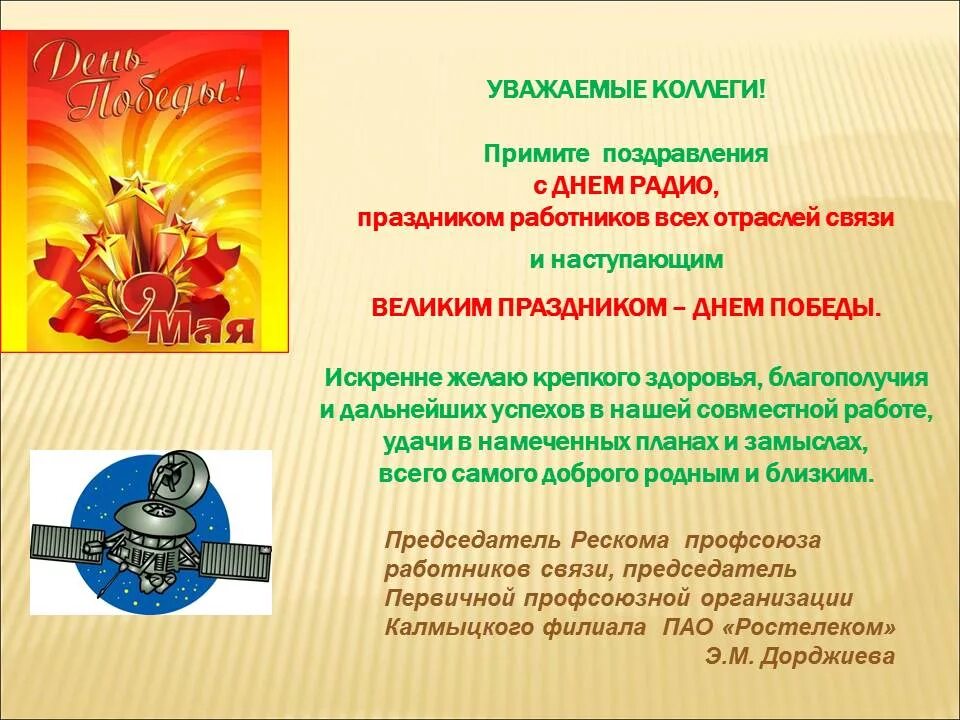 День Победы!

9 Мая

УВАЖАЕМЫЕ КОЛЛЕГИ!

Примите поздравления
с ДНЕМ РАДИО,
праздником работников всех отраслей связи
и наступающим

ВЕЛИКИМ ПРАЗДНИКОМ – ДНЕМ ПОБЕДЫ.

Искренне желаю крепкого здоровья, благополучия и дальнейших успехов в нашей совместной работе, удачи в намеченных планах и замыслах, всего самого доброго родным и близким.

Председатель Рескома профсоюза работников связи, председатель Первичной профсоюзной организации Калмыцкого филиала ПАО «Ростелеком»
Э.М. Дорджиева